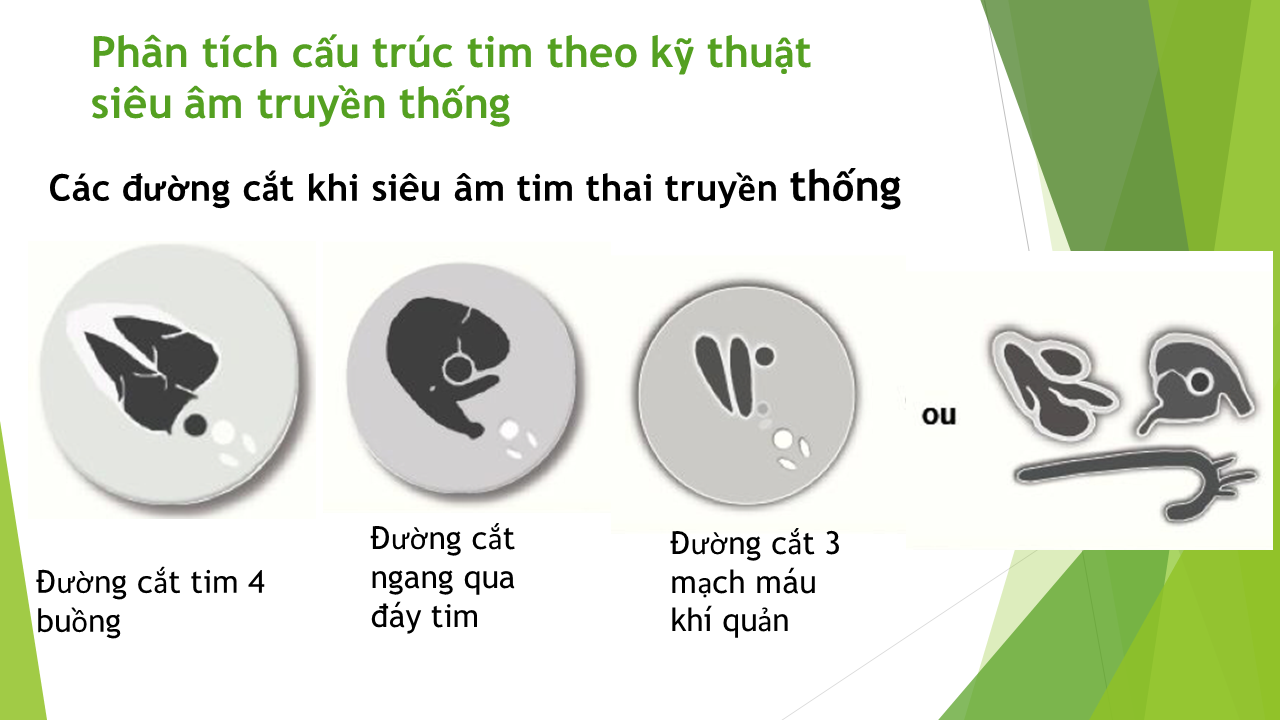 Phân tích cấu trúc tim theo kỹ thuật siêu âm truyền thống

Các đường cắt khi siêu âm tim thai truyền thống

ou

Đường cắt tim 4 buồng

Đường cắt ngang qua đáy tim

Đường cắt 3 mạch máu khí quản